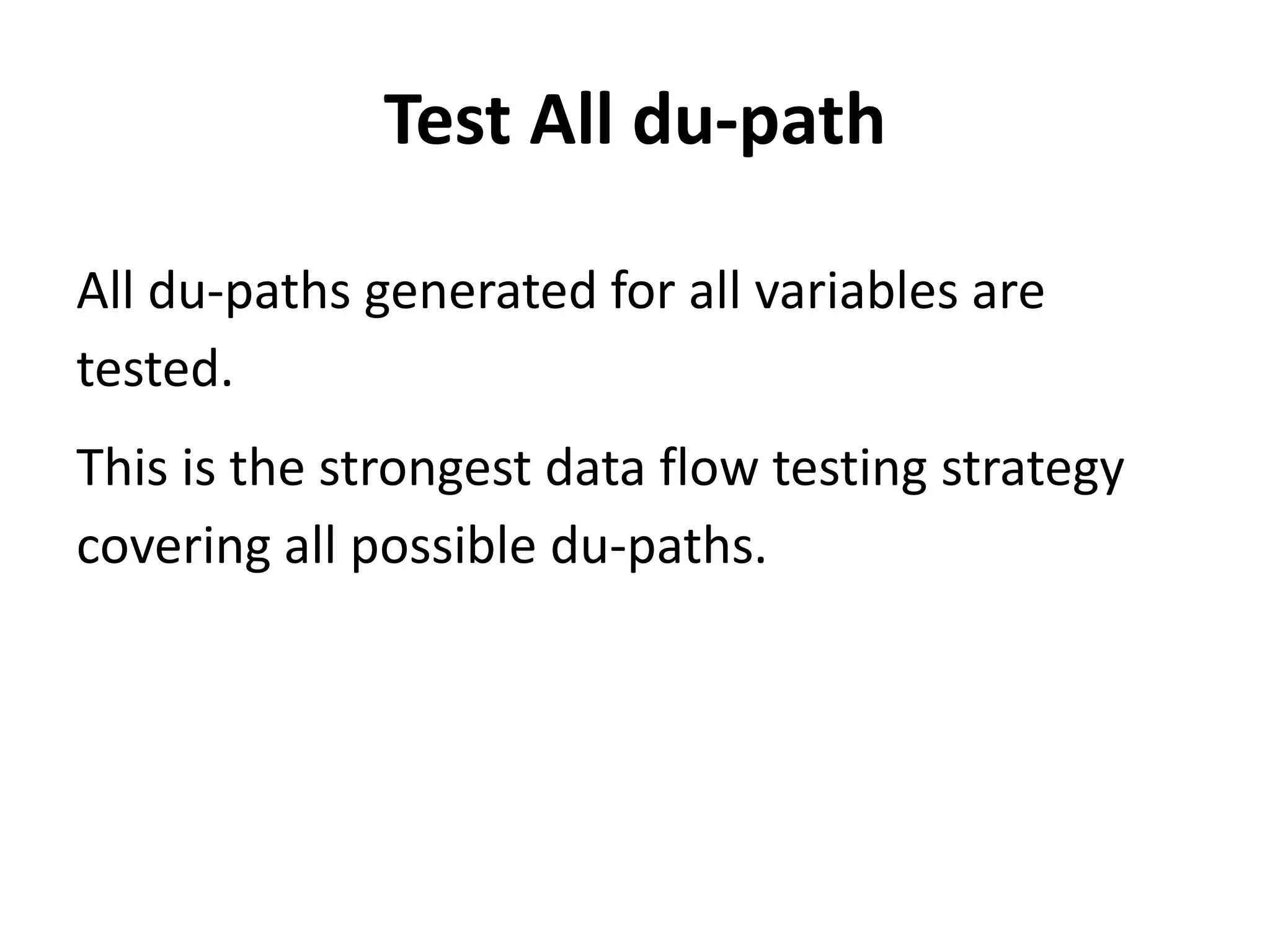 Test All du-path

All du-paths generated for all variables are tested.

This is the strongest data flow testing strategy covering all possible du-paths.